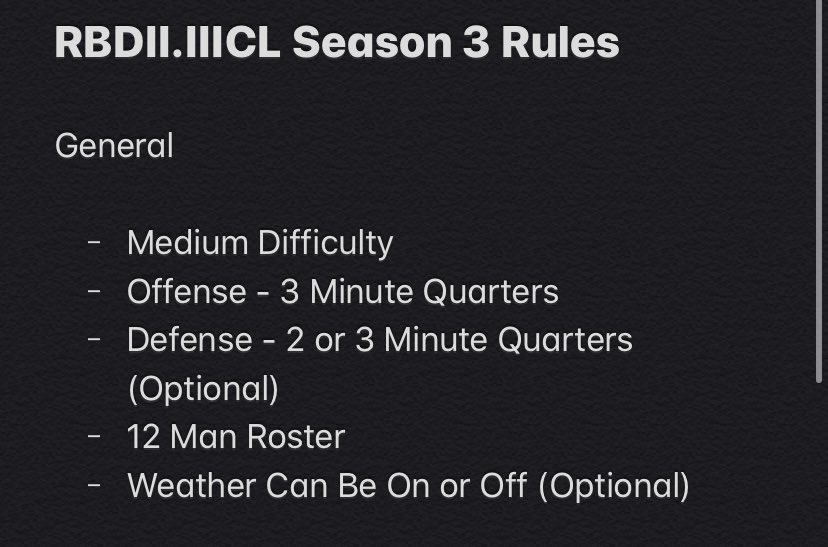 RBDII.IIICL Season 3 Rules

General

- Medium Difficulty
- Offense - 3 Minute Quarters
- Defense - 2 or 3 Minute Quarters (Optional)
- 12 Man Roster
- Weather Can Be On or Off (Optional)